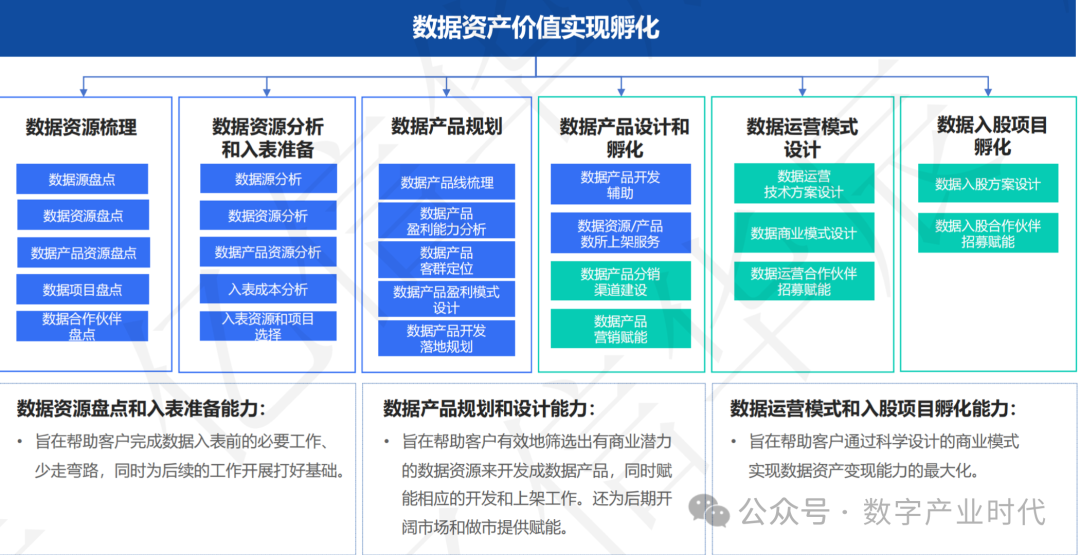 数据资产价值实现孵化

数据资源梳理

数据源盘点

数据资源盘点

数据产品资源盘点

数据项目盘点

数据合作伙伴盘点

数据资源分析和入表准备

数据源分析

数据资源分析

数据产品资源分析

入表成本分析

入表资源和项目选择

数据产品规划

数据产品线梳理

数据产品盈利能力分析

数据产品客群定位

数据产品盈利模式设计

数据产品开发落地规划

数据产品设计和孵化

数据产品开发辅助

数据资源/产品数所上架服务

数据产品分销渠道建设

数据产品营销赋能

数据运营模式设计

数据运营技术方案设计

数据商业模式设计

数据运营合作伙伴招募赋能

数据入股项目孵化

数据入股方案设计

数据入股合作伙伴招募赋能

数据资源盘点和入表准备能力：

• 旨在帮助客户完成数据入表前的必要工作、少走弯路，同时为后续的工作开展打好基础。

数据产品规划和设计能力：

• 旨在帮助客户有效地筛选出有商业潜力的数据资源来开发成数据产品，同时赋能相应的开发和上架工作。还为后期开阔市场和做市提供赋能。

数据运营模式和入股项目孵化能力：

• 旨在帮助客户通过科学设计的商业模式实现数据资产变现能力的最大化。

公众号 · 数字产业时代